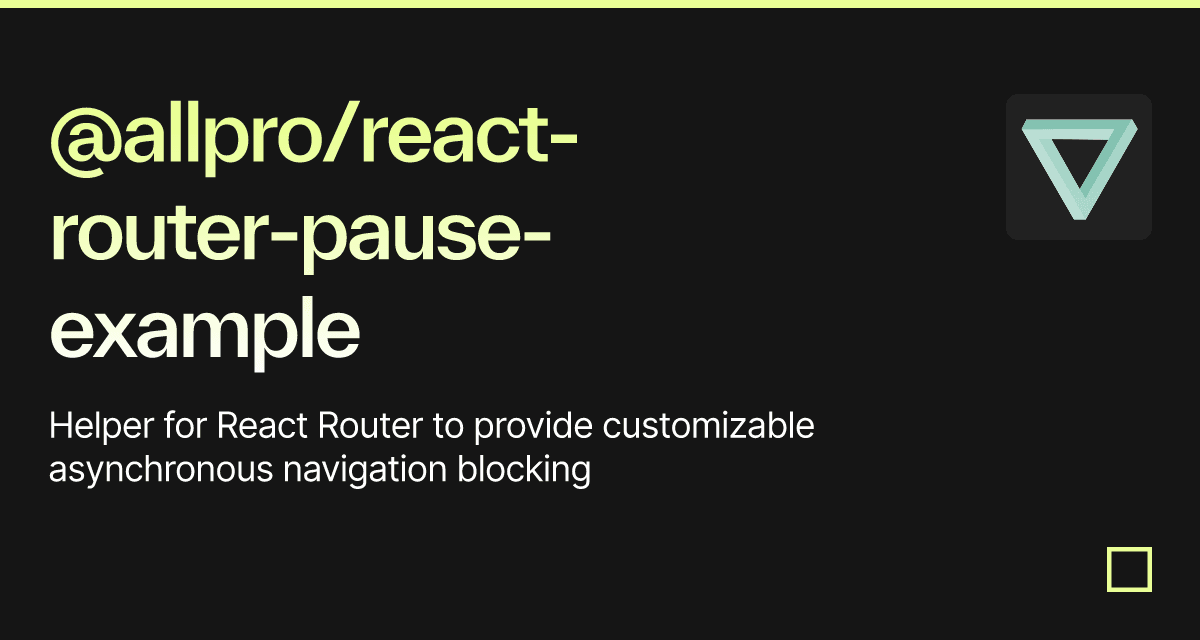 @allpro/react-router-pause-example

Helper for React Router to provide customizable asynchronous navigation blocking